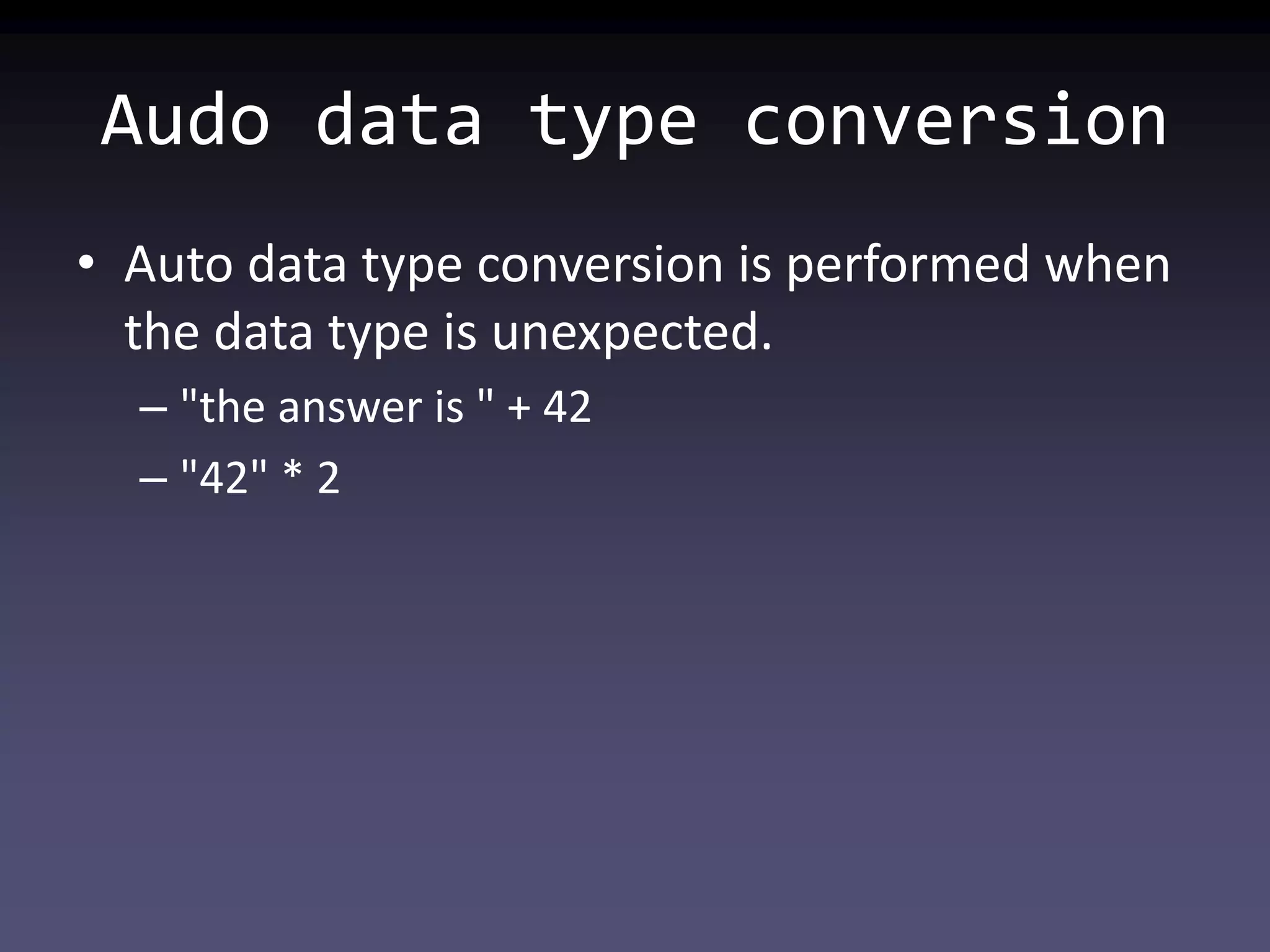 Audo data type conversion

• Auto data type conversion is performed when the data type is unexpected.
– "the answer is " + 42
– "42" * 2